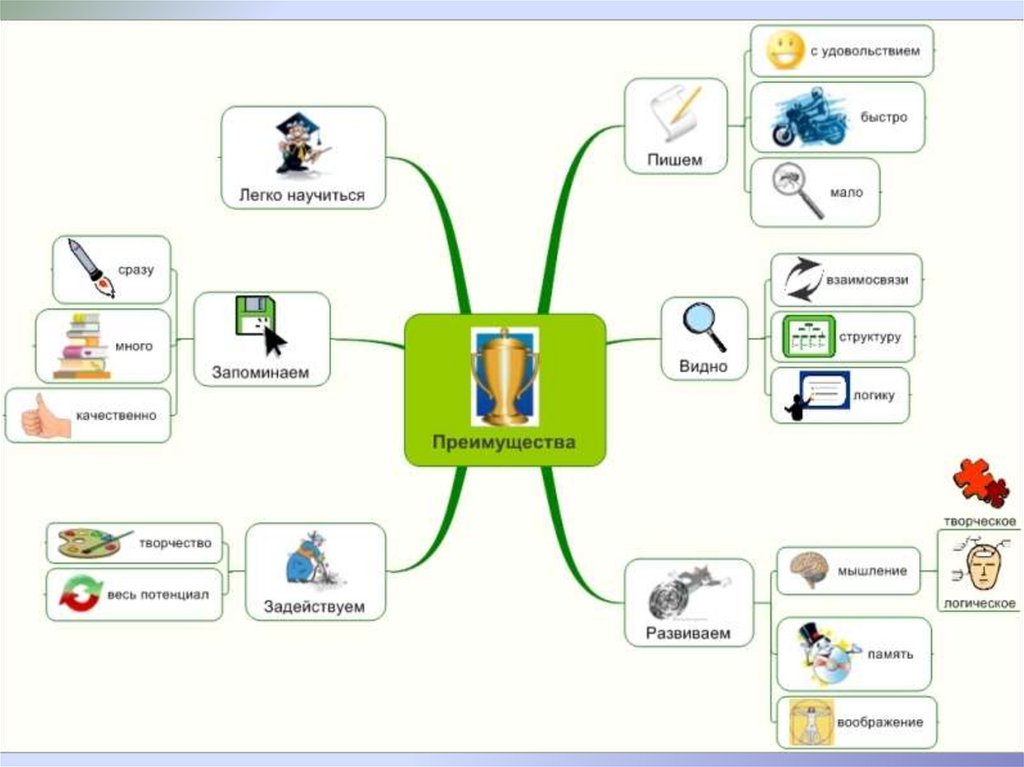 Преимущества

Легко научиться

Запоминаем
сразу
много
качественно

Задействуем
творчество
весь потенциал

Пишем
с удовольствием
быстро
мало

Видно
взаимосвязи
структуру
логику

Развиваем
мышление
творческое
логическое
память
воображение